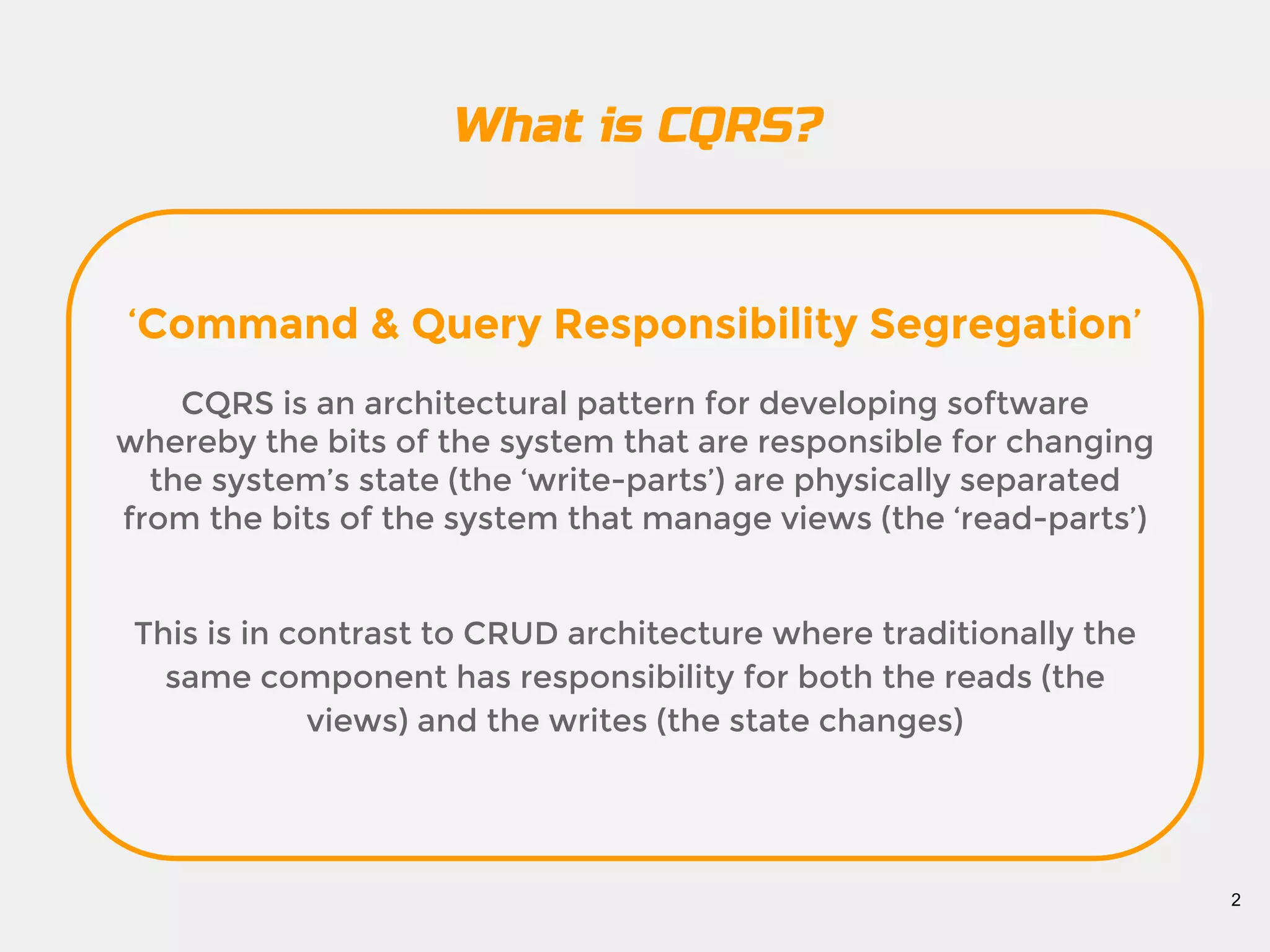 What is CQRS?

‘Command & Query Responsibility Segregation’

CQRS is an architectural pattern for developing software whereby the bits of the system that are responsible for changing the system’s state (the ‘write-parts’) are physically separated from the bits of the system that manage views (the ‘read-parts’)

This is in contrast to CRUD architecture where traditionally the same component has responsibility for both the reads (the views) and the writes (the state changes)

2